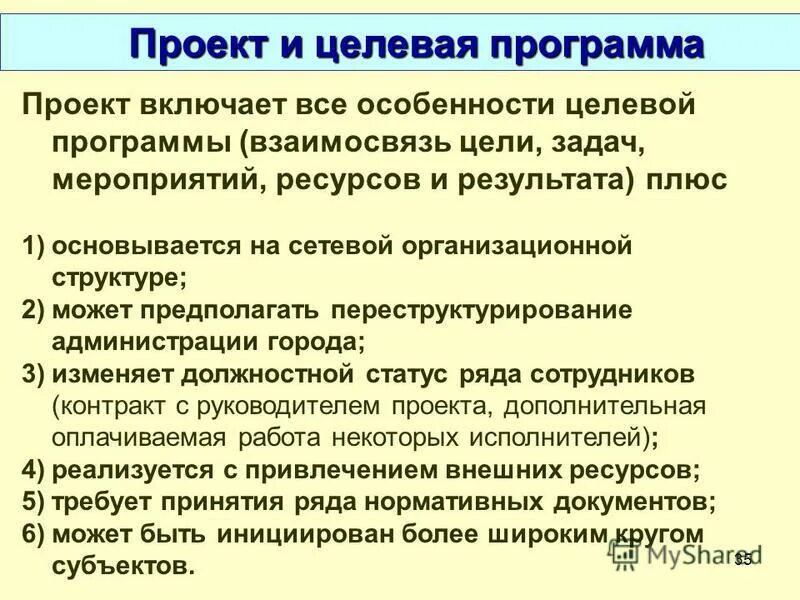 Проект и целевая программа

Проект включает все особенности целевой программы (взаимосвязь цели, задач, мероприятий, ресурсов и результата) плюс

1) основывается на сетевой организационной структуре;
2) может предполагать переструктурирование администрации города;
3) изменяет должностной статус ряда сотрудников (контракт с руководителем проекта, дополнительная оплачиваемая работа некоторых исполнителей);
4) реализуется с привлечением внешних ресурсов;
5) требует принятия ряда нормативных документов;
6) может быть инициирован более широким кругом субъектов.

MyShared

35